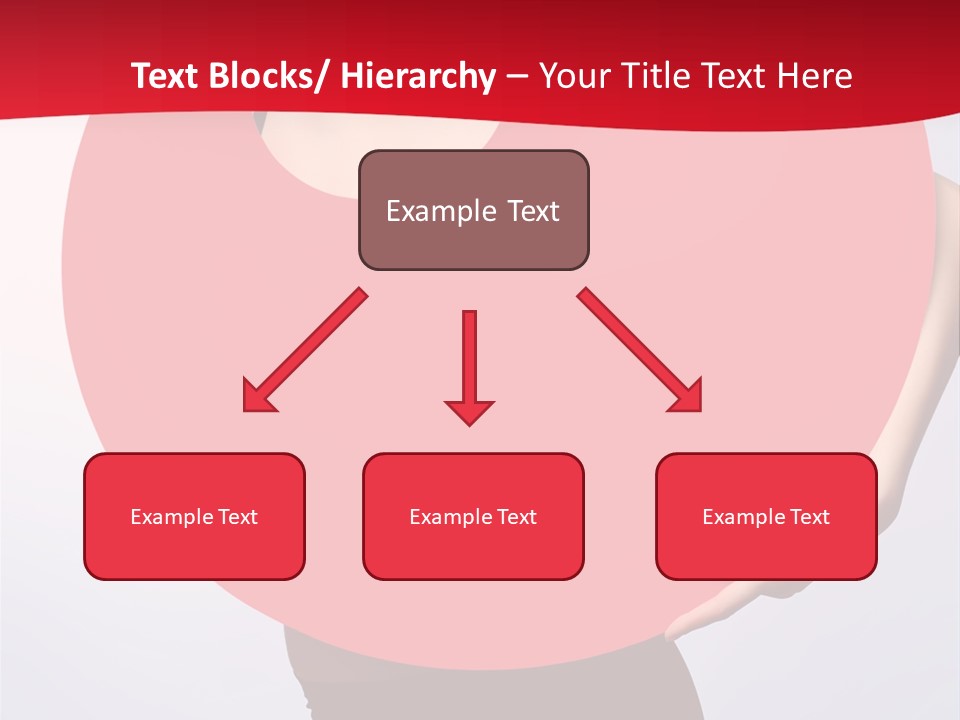 Text Blocks/ Hierarchy – Your Title Text Here

Example Text

Example Text

Example Text

Example Text